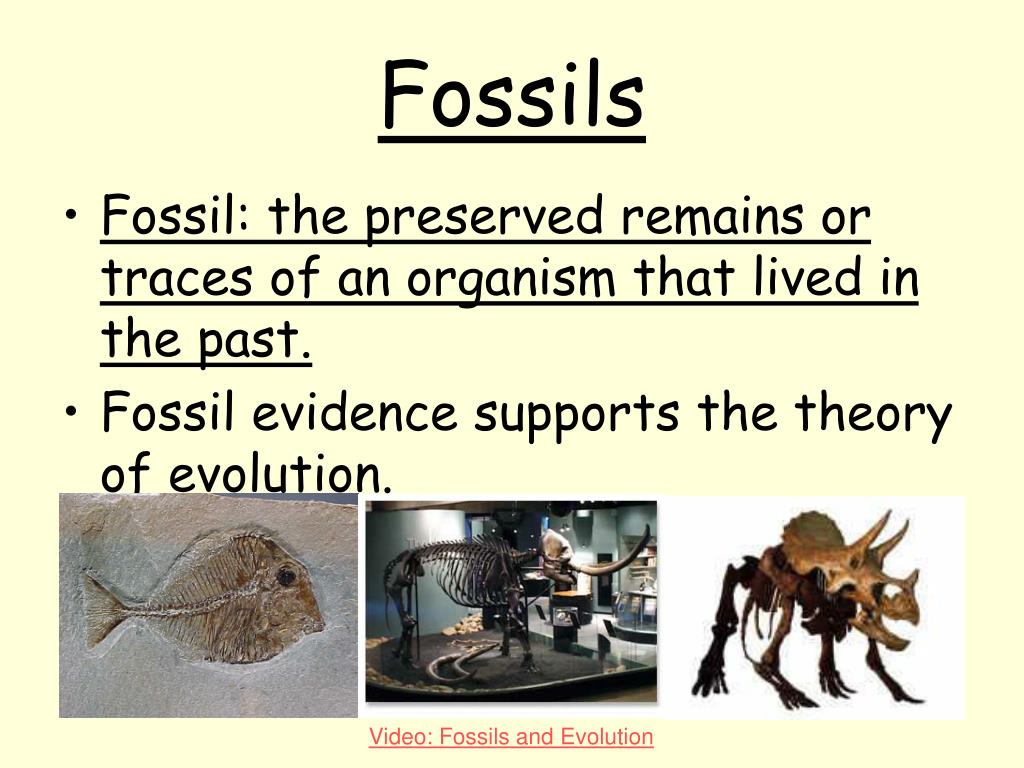 Fossils

• Fossil: the preserved remains or traces of an organism that lived in the past.
• Fossil evidence supports the theory of evolution.

Video: Fossils and Evolution